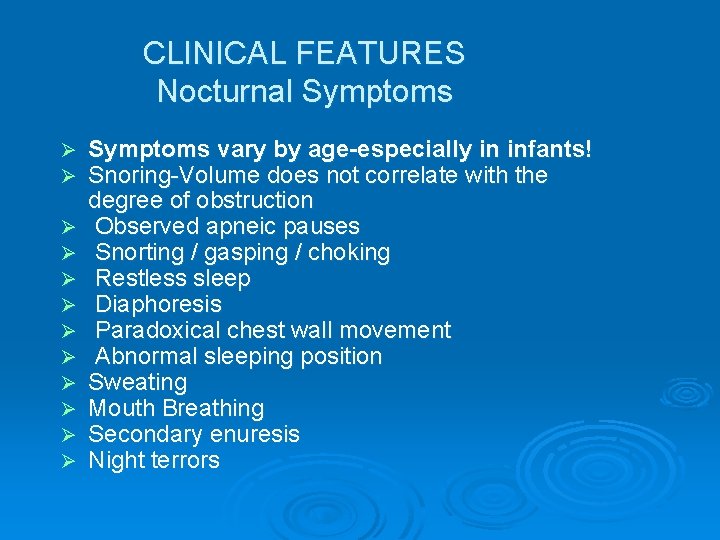 CLINICAL FEATURES
Nocturnal Symptoms

➢ Symptoms vary by age-especially in infants!
➢ Snoring-Volume does not correlate with the degree of obstruction
➢ Observed apneic pauses
➢ Snorting / gasping / choking
➢ Restless sleep
➢ Diaphoresis
➢ Paradoxical chest wall movement
➢ Abnormal sleeping position
➢ Sweating
➢ Mouth Breathing
➢ Secondary enuresis
➢ Night terrors